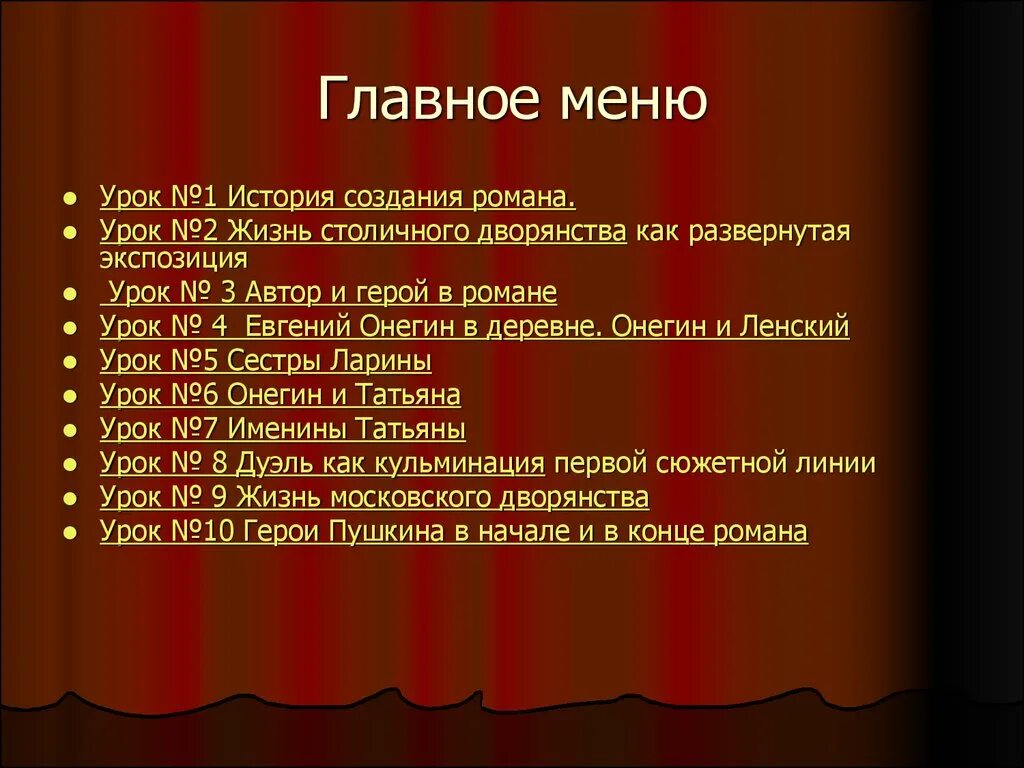 Главное меню

- Урок №1 История создания романа.
- Урок №2 Жизнь столичного дворянства как развернутая экспозиция
- Урок № 3 Автор и герой в романе
- Урок № 4 Евгений Онегин в деревне. Онегин и Ленский
- Урок №5 Сестры Ларины
- Урок №6 Онегин и Татьяна
- Урок №7 Именины Татьяны
- Урок № 8 Дуэль как кульминация первой сюжетной линии
- Урок № 9 Жизнь московского дворянства
- Урок №10 Герои Пушкина в начале и в конце романа